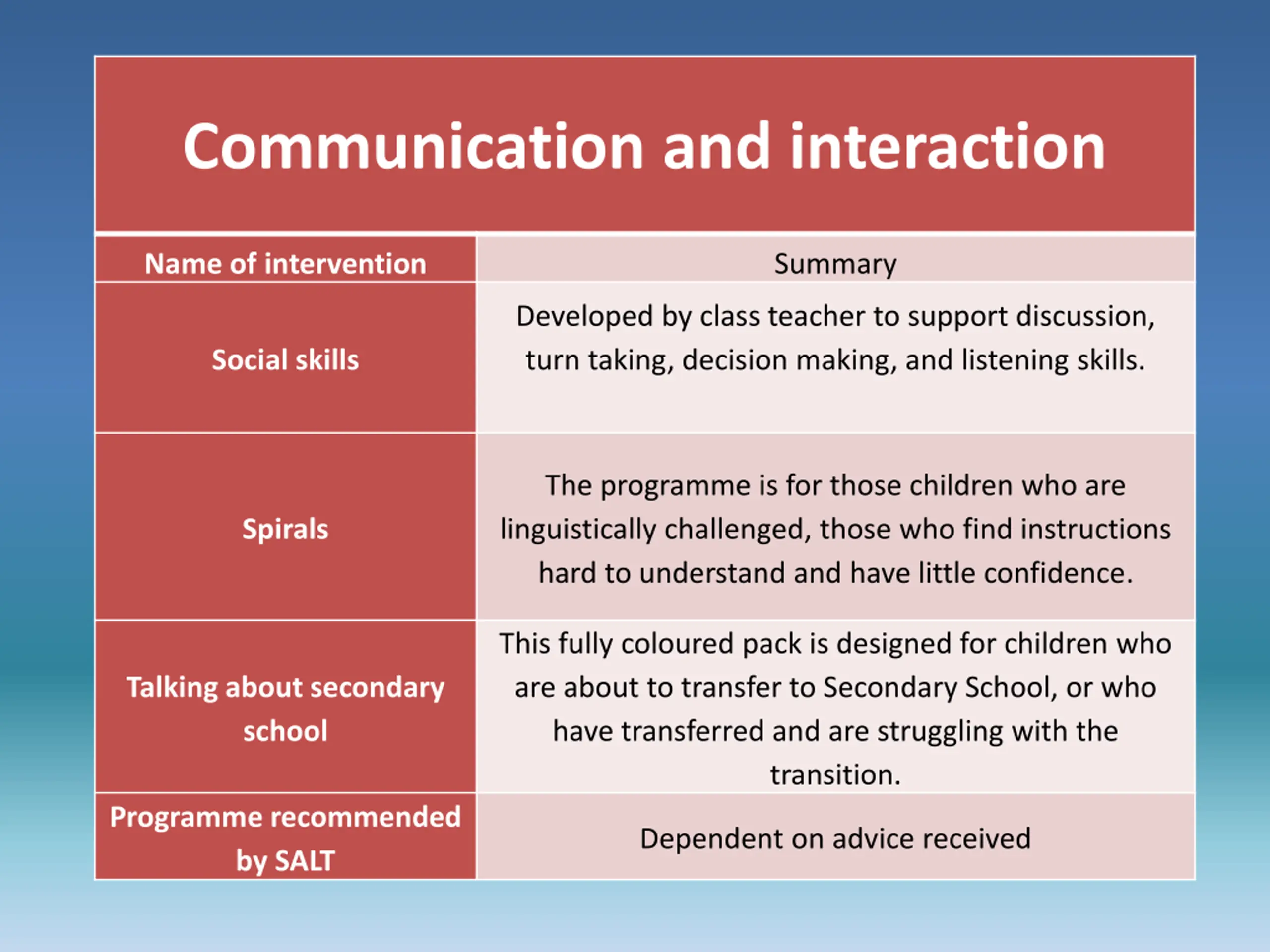 Communication and interaction

| Name of intervention | Summary |
|---|---|
| Social skills | Developed by class teacher to support discussion, turn taking, decision making, and listening skills. |
| Spirals | The programme is for those children who are linguistically challenged, those who find instructions hard to understand and have little confidence. |
| Talking about secondary school | This fully coloured pack is designed for children who are about to transfer to Secondary School, or who have transferred and are struggling with the transition. |
| Programme recommended by SALT | Dependent on advice received |